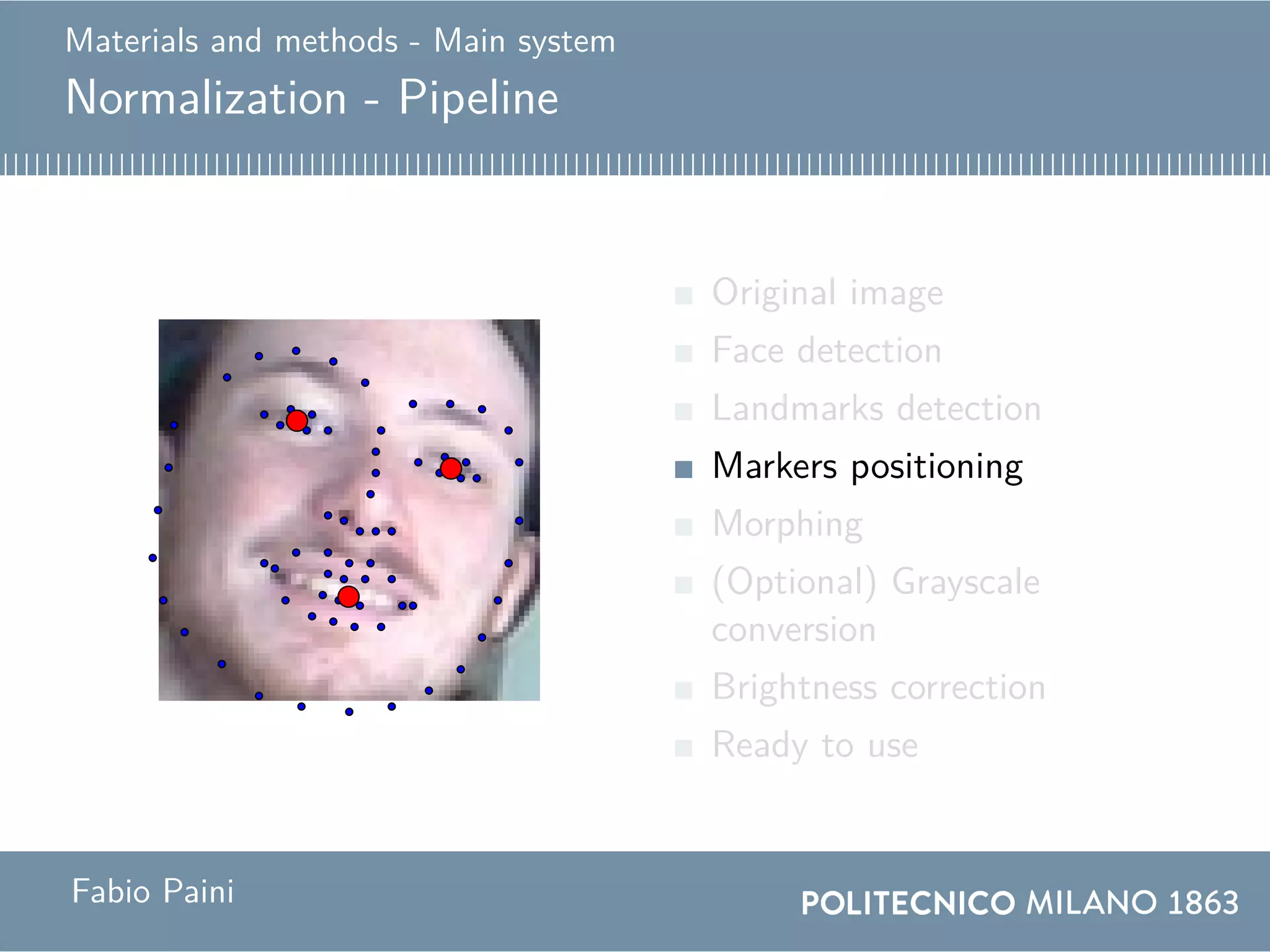 Materials and methods - Main system

Normalization - Pipeline

- Original image
- Face detection
- Landmarks detection
- Markers positioning
- Morphing
- (Optional) Grayscale conversion
- Brightness correction
- Ready to use

Fabio Paini

POLITECNICO MILANO 1863